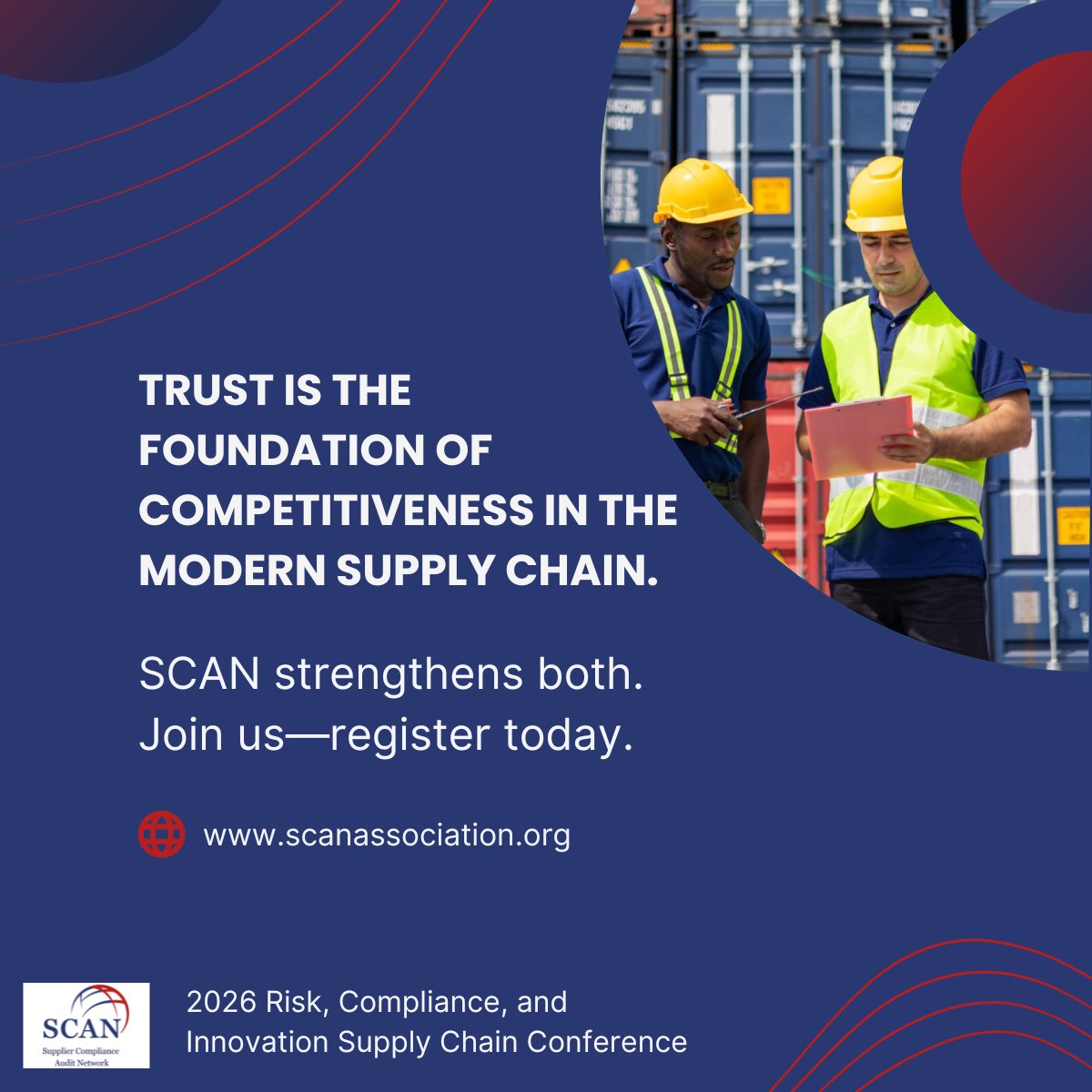 TRUST IS THE FOUNDATION OF COMPETITIVENESS IN THE MODERN SUPPLY CHAIN.

SCAN strengthens both. Join us—register today.

www.scanassociation.org

SCAN
Supplier Compliance
Audit Network

2026 Risk, Compliance, and Innovation Supply Chain Conference